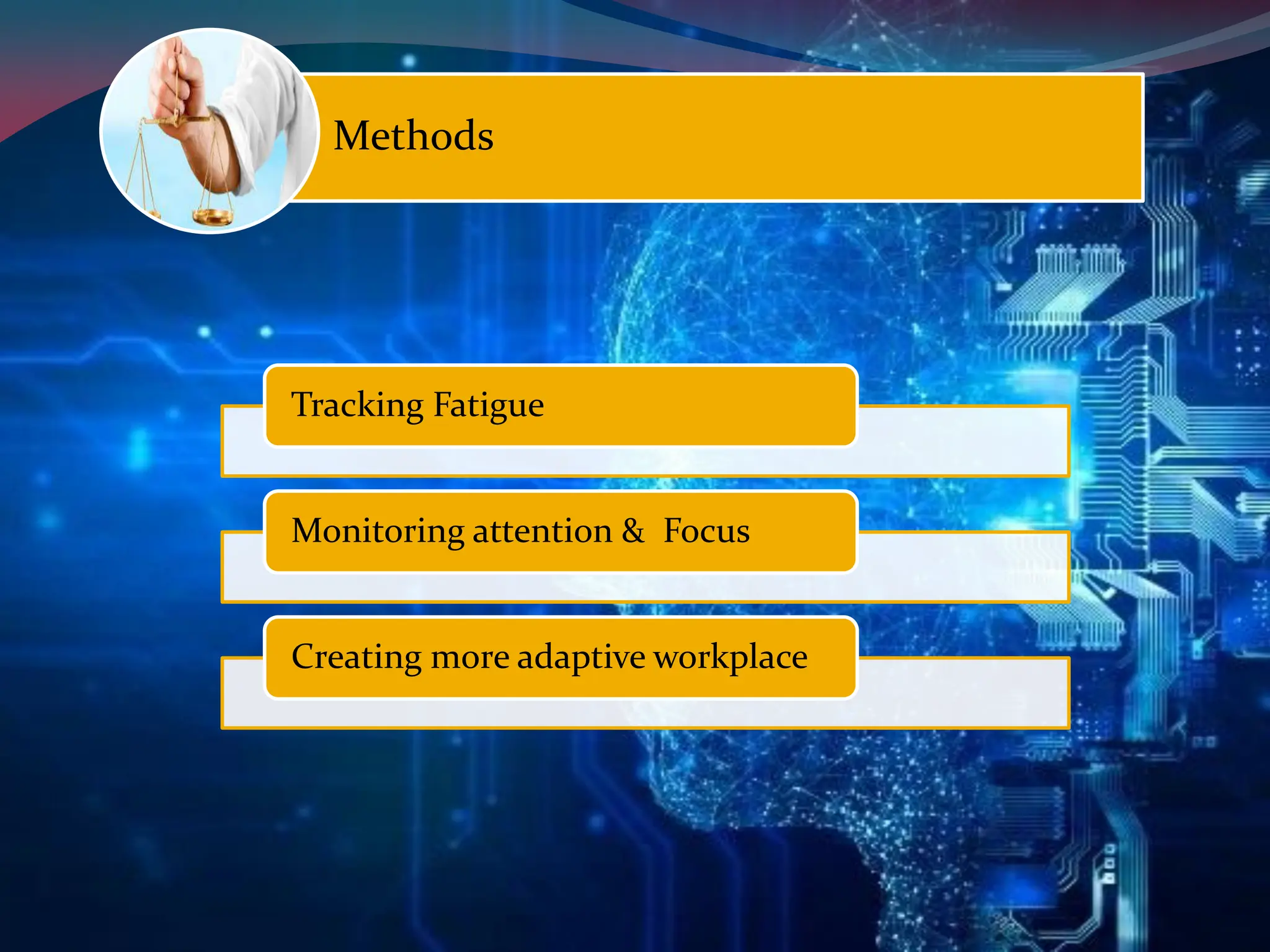 Methods

Tracking Fatigue

Monitoring attention &  Focus

Creating more adaptive workplace